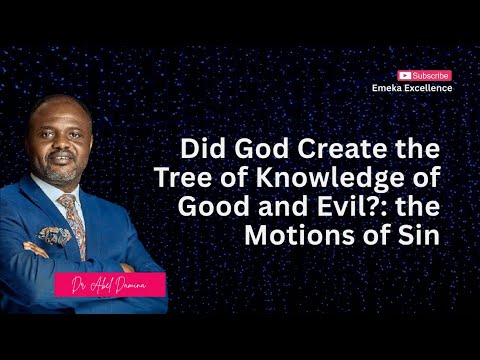 Subscribe
Emeka Excellence

Did God Create the Tree of Knowledge of Good and Evil?: the Motions of Sin

Dr. Abel Damina